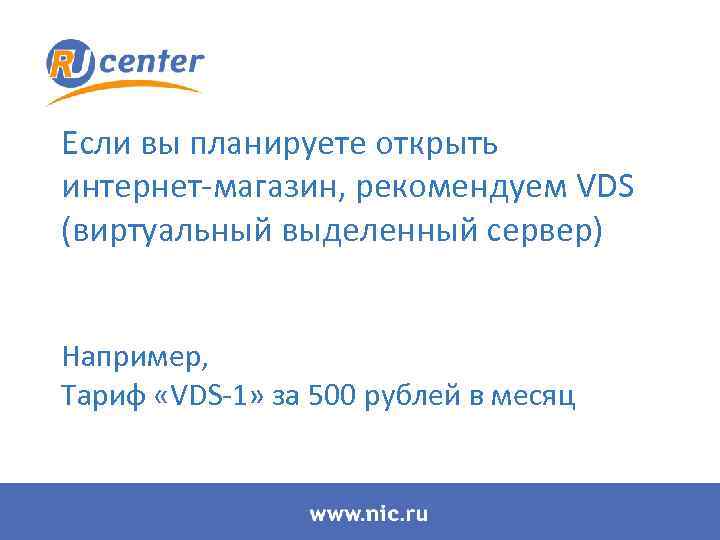 RU center

Если вы планируете открыть интернет-магазин, рекомендуем VDS (виртуальный выделенный сервер)

Например,
Тариф «VDS-1» за 500 рублей в месяц

www.nic.ru